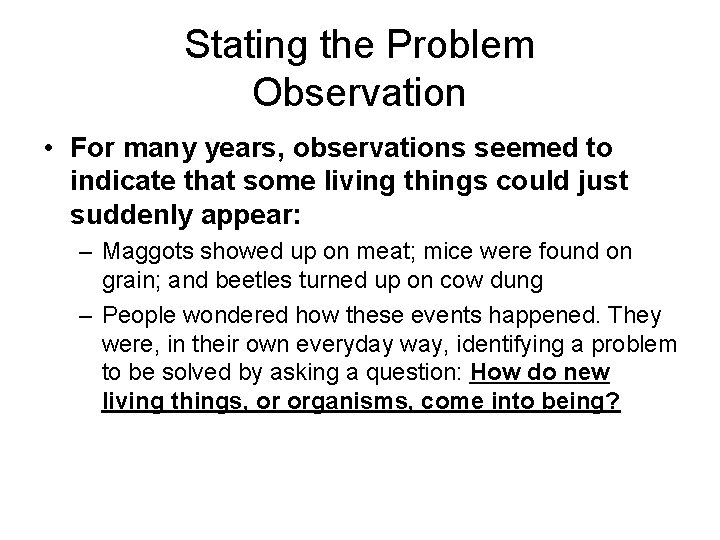 Stating the Problem
Observation

• For many years, observations seemed to indicate that some living things could just suddenly appear:

– Maggots showed up on meat; mice were found on grain; and beetles turned up on cow dung

– People wondered how these events happened. They were, in their own everyday way, identifying a problem to be solved by asking a question: How do new living things, or organisms, come into being?